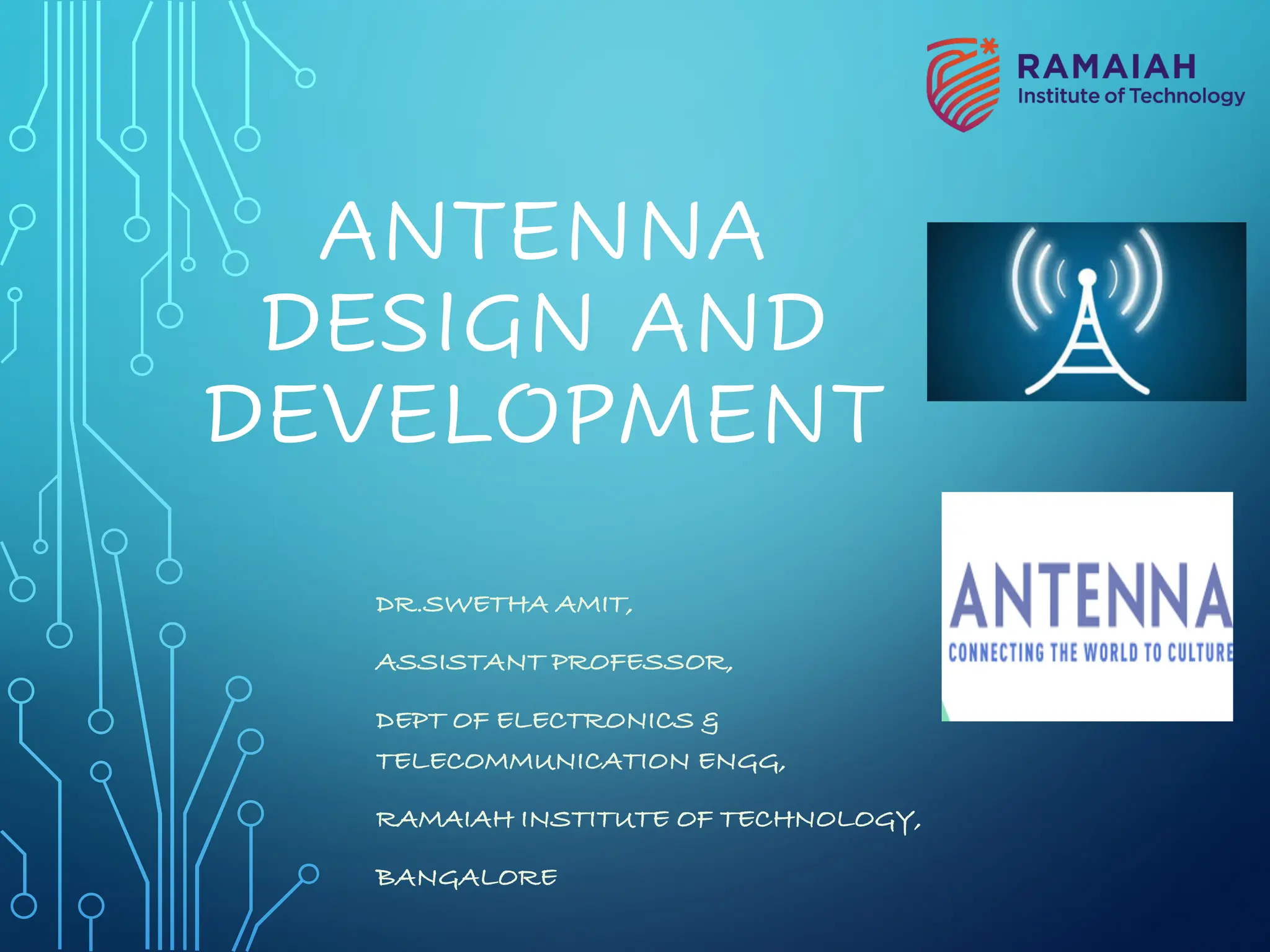 RAMAIAH
Institute of Technology

ANTENNA DESIGN AND DEVELOPMENT

ANTENNA
CONNECTING THE WORLD TO CULTURE

DR.SWETHA AMIT,

ASSISTANT PROFESSOR,

DEPT OF ELECTRONICS & TELECOMMUNICATION ENGG,

RAMAIAH INSTITUTE OF TECHNOLOGY,

BANGALORE